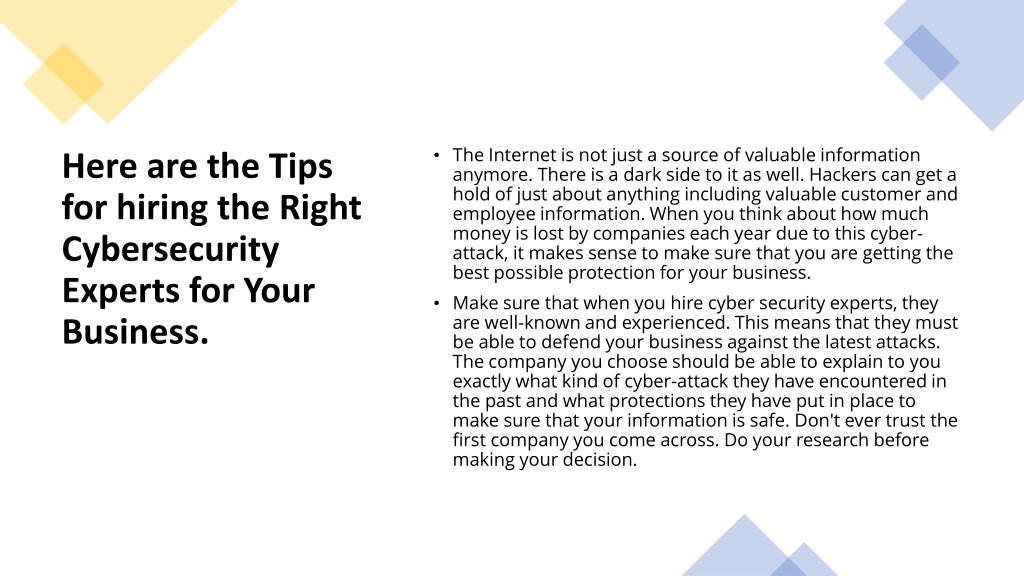 Here are the Tips for hiring the Right Cybersecurity Experts for Your Business.

• The Internet is not just a source of valuable information anymore. There is a dark side to it as well. Hackers can get a hold of just about anything including valuable customer and employee information. When you think about how much money is lost by companies each year due to this cyber-attack, it makes sense to make sure that you are getting the best possible protection for your business.

• Make sure that when you hire cyber security experts, they are well-known and experienced. This means that they must be able to defend your business against the latest attacks. The company you choose should be able to explain to you exactly what kind of cyber-attack they have encountered in the past and what protections they have put in place to make sure that your information is safe. Don't ever trust the first company you come across. Do your research before making your decision.